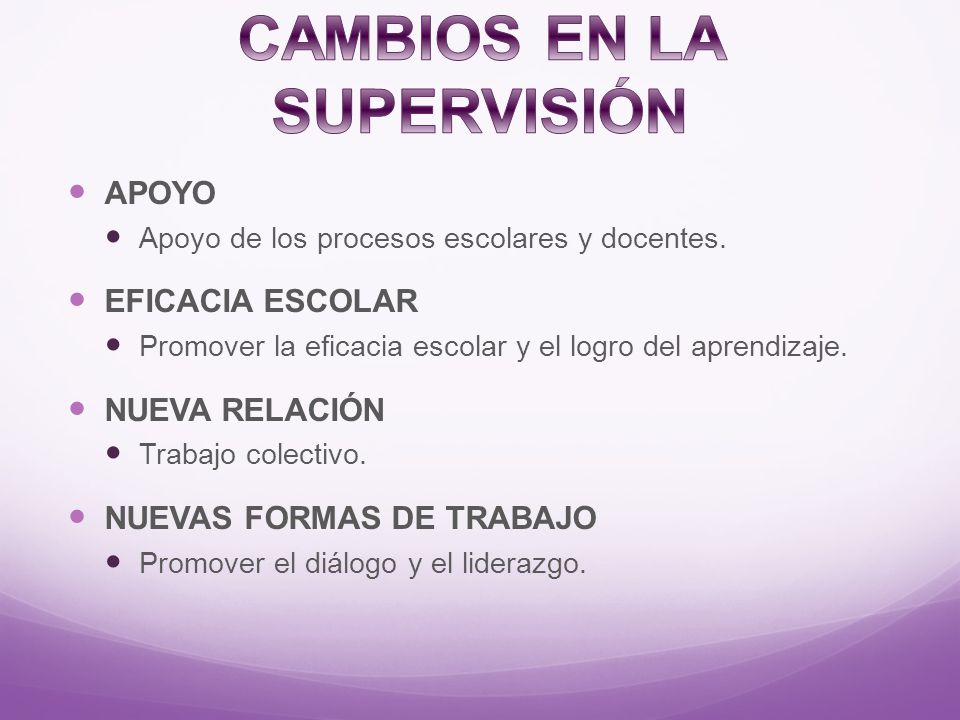 CAMBIOS EN LA SUPERVISIÓN

- APOYO
  - Apoyo de los procesos escolares y docentes.
- EFICACIA ESCOLAR
  - Promover la eficacia escolar y el logro del aprendizaje.
- NUEVA RELACIÓN
  - Trabajo colectivo.
- NUEVAS FORMAS DE TRABAJO
  - Promover el diálogo y el liderazgo.